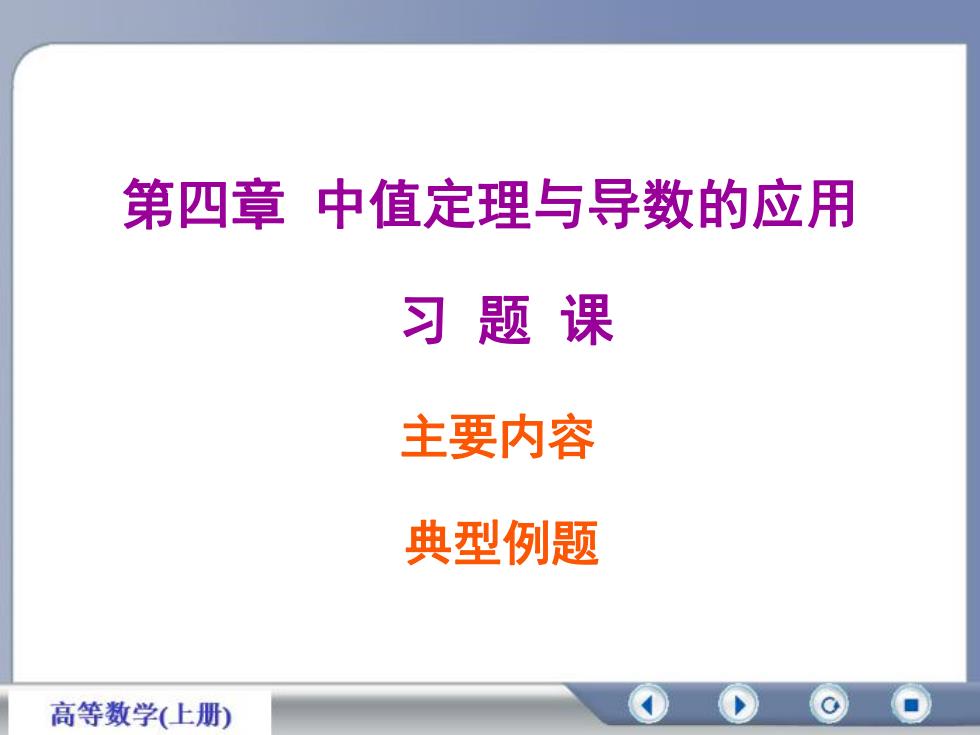 第四章 中值定理与导数的应用

习 题 课

主要内容

典型例题

高等数学(上册)